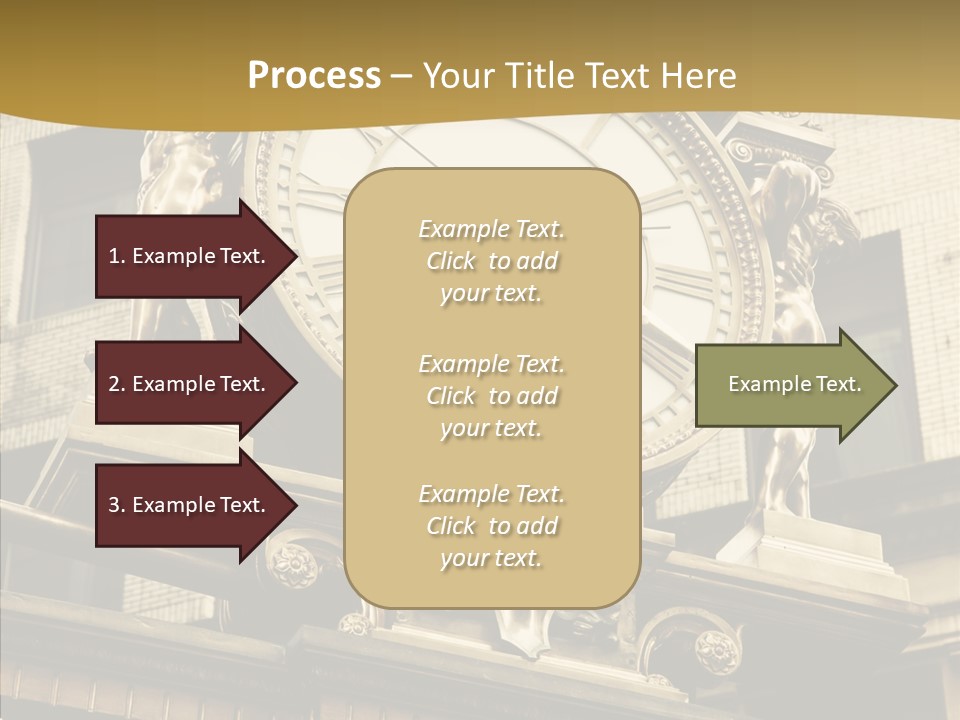 Process – Your Title Text Here

1. Example Text.

2. Example Text.

3. Example Text.

Example Text. Click to add your text.

Example Text. Click to add your text.

Example Text. Click to add your text.

Example Text.